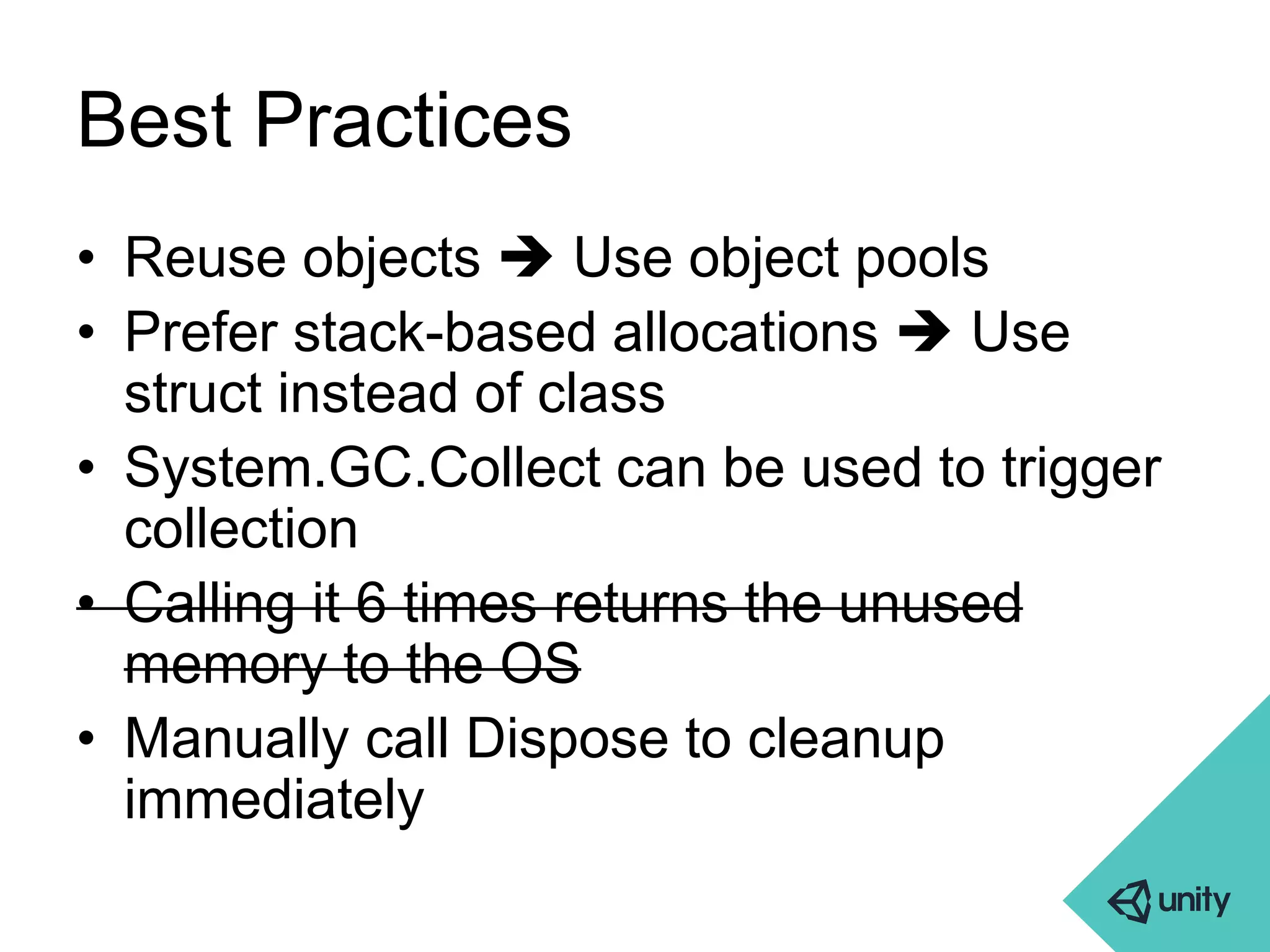 Best Practices

• Reuse objects → Use object pools
• Prefer stack-based allocations → Use struct instead of class
• System.GC.Collect can be used to trigger collection
• ~~Calling it 6 times returns the unused memory to the OS~~
• Manually call Dispose to cleanup immediately

unity